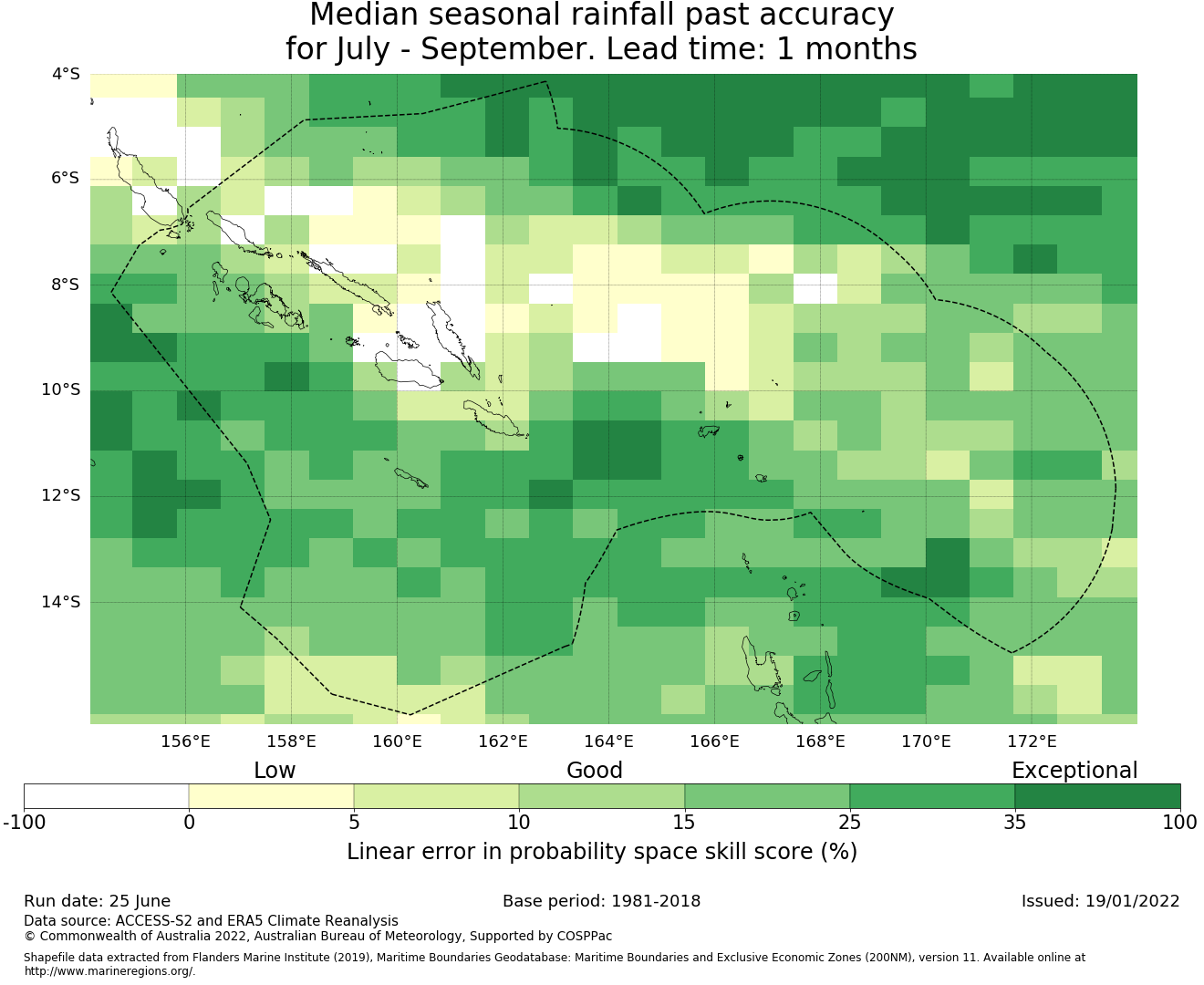 Median seasonal rainfall past accuracy
for July - September. Lead time: 1 months

4°S
6°S
8°S
10°S
12°S
14°S

156°E 158°E 160°E 162°E 164°E 166°E 168°E 170°E 172°E

Low Good Exceptional

-100 0 5 10 15 25 35 100

Linear error in probability space skill score (%)

Run date: 25 June

Base period: 1981-2018

Issued: 19/01/2022

Data source: ACCESS-S2 and ERA5 Climate Reanalysis
© Commonwealth of Australia 2022, Australian Bureau of Meteorology, Supported by COSPPac

Shapefile data extracted from Flanders Marine Institute (2019), Maritime Boundaries Geodatabase: Maritime Boundaries and Exclusive Economic Zones (200NM), version 11. Available online at http://www.marineregions.org/.